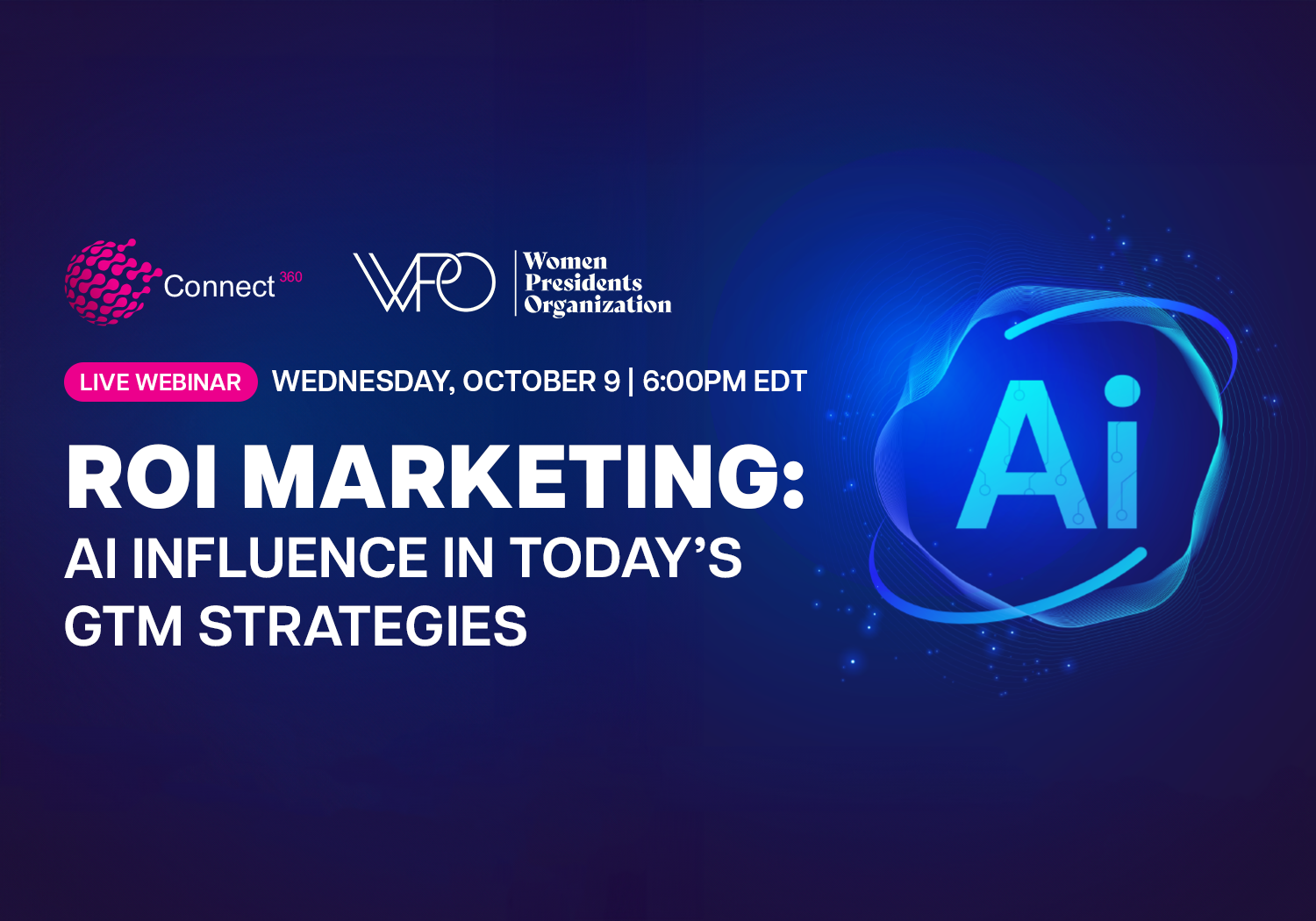 Connect 360

WPO Women Presidents Organization

LIVE WEBINAR WEDNESDAY, OCTOBER 9 | 6:00PM EDT

ROI MARKETING:
AI INFLUENCE IN TODAY'S GTM STRATEGIES

Ai